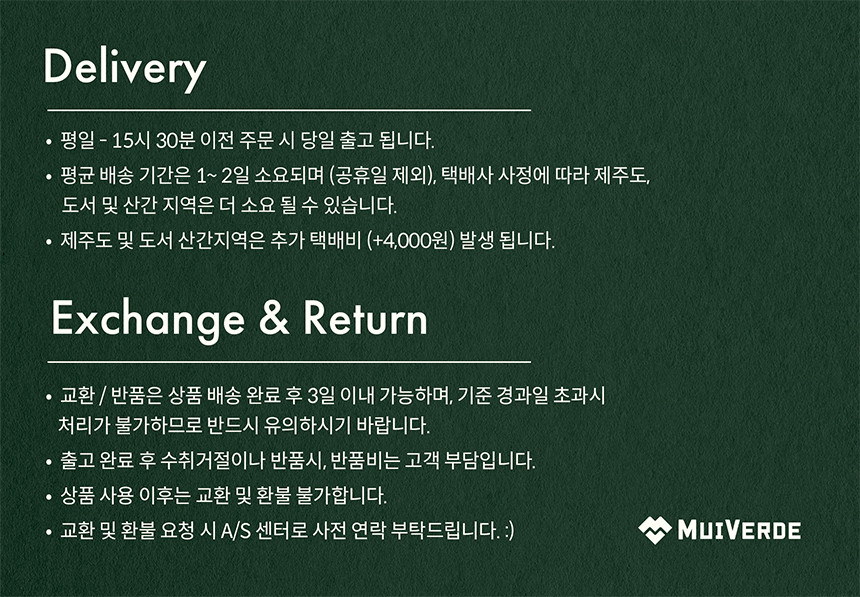 Delivery

• 평일 - 15시 30분 이전 주문 시 당일 출고 됩니다.
• 평균 배송 기간은 1~ 2일 소요되며 (공휴일 제외), 택배사 사정에 따라 제주도, 도서 및 산간 지역은 더 소요 될 수 있습니다.
• 제주도 및 도서 산간지역은 추가 택배비 (+4,000원) 발생 됩니다.

Exchange & Return

• 교환 / 반품은 상품 배송 완료 후 3일 이내 가능하며, 기준 경과일 초과시 처리가 불가하므로 반드시 유의하시기 바랍니다.
• 출고 완료 후 수취거절이나 반품시, 반품비는 고객 부담입니다.
• 상품 사용 이후는 교환 및 환불 불가합니다.
• 교환 및 환불 요청 시 A/S 센터로 사전 연락 부탁드립니다. :)

MUIVERDE